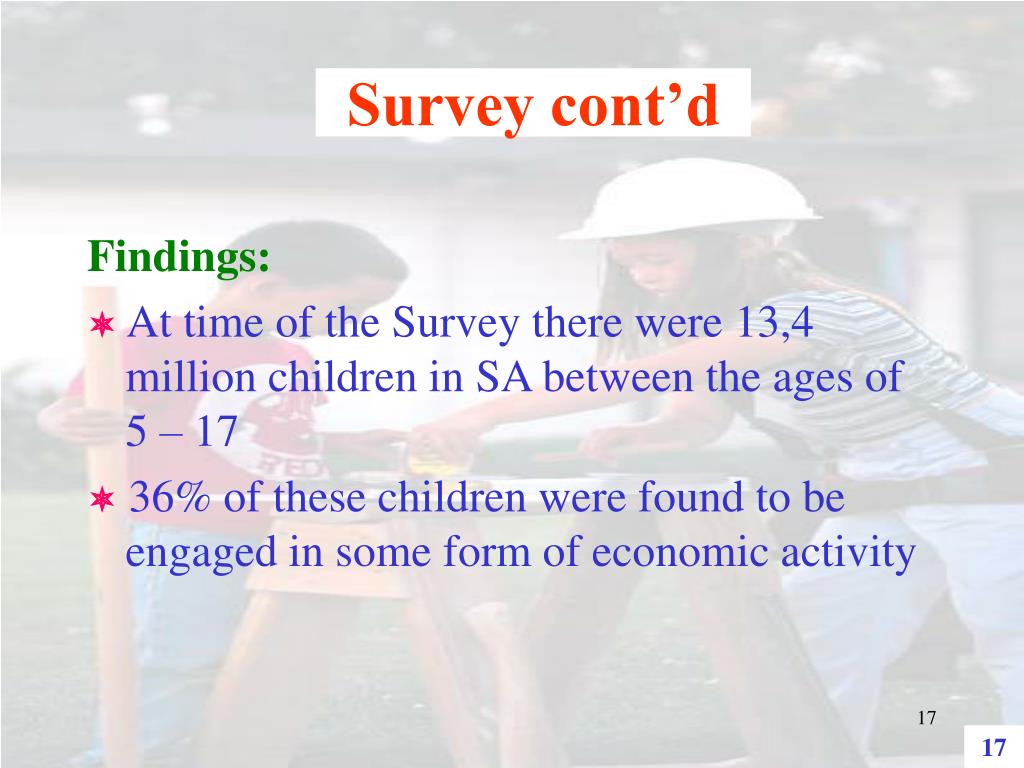 Survey cont’d

Findings:

At time of the Survey there were 13,4 million children in SA between the ages of 5 – 17

36% of these children were found to be engaged in some form of economic activity

17

17